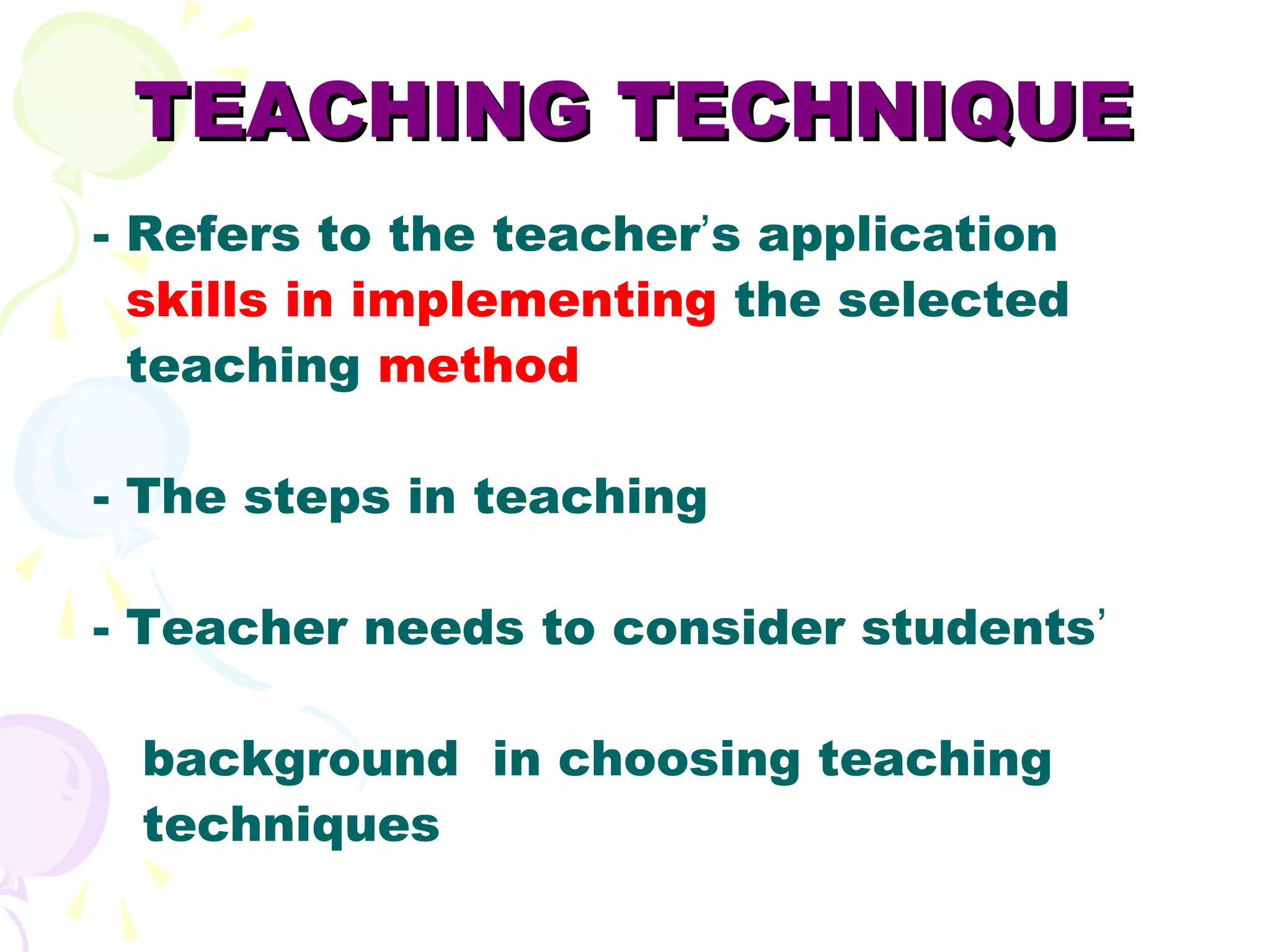 TEACHING TECHNIQUE

- Refers to the teacher's application skills in implementing the selected teaching method

- The steps in teaching

- Teacher needs to consider students'

background in choosing teaching techniques